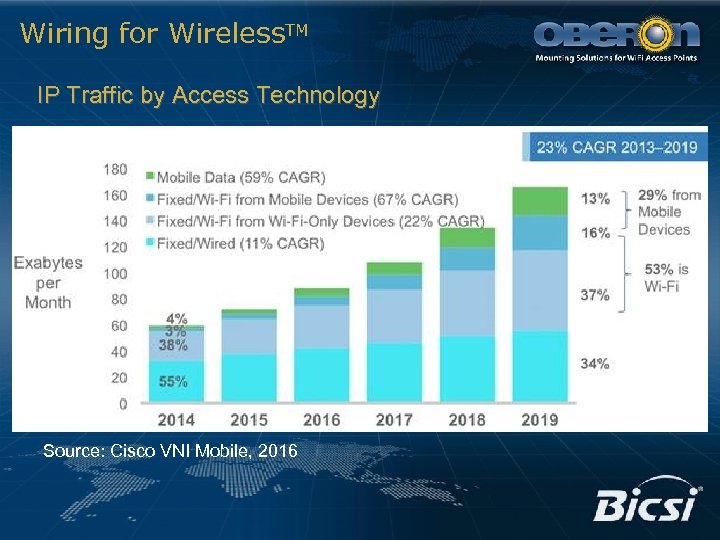 Wiring for Wireless™

OBERON
Mounting Solutions for WiFi Access Points

IP Traffic by Access Technology

23% CAGR 2013–2019

Mobile Data (59% CAGR)
Fixed/Wi-Fi from Mobile Devices (67% CAGR)
Fixed/Wi-Fi from Wi-Fi-Only Devices (22% CAGR)
Fixed/Wired (11% CAGR)

Exabytes per Month

180
160
140
120
100
80
60
40
20
0

4%
3%
38%
55%

13%
16%
37%
34%

29% from Mobile Devices

53% is Wi-Fi

2014 2015 2016 2017 2018 2019

Source: Cisco VNI Mobile, 2016

Bicsi